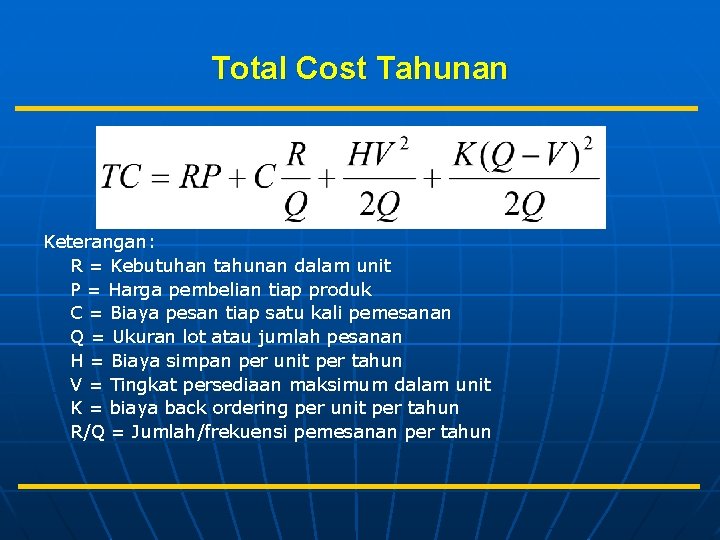 Total Cost Tahunan

$TC = RP + C\frac{R}{Q} + \frac{HV^2}{2Q} + \frac{K(Q-V)^2}{2Q}$

Keterangan:
R = Kebutuhan tahunan dalam unit
P = Harga pembelian tiap produk
C = Biaya pesan tiap satu kali pemesanan
Q = Ukuran lot atau jumlah pesanan
H = Biaya simpan per unit per tahun
V = Tingkat persediaan maksimum dalam unit
K = biaya back ordering per unit per tahun
R/Q = Jumlah/frekuensi pemesanan per tahun